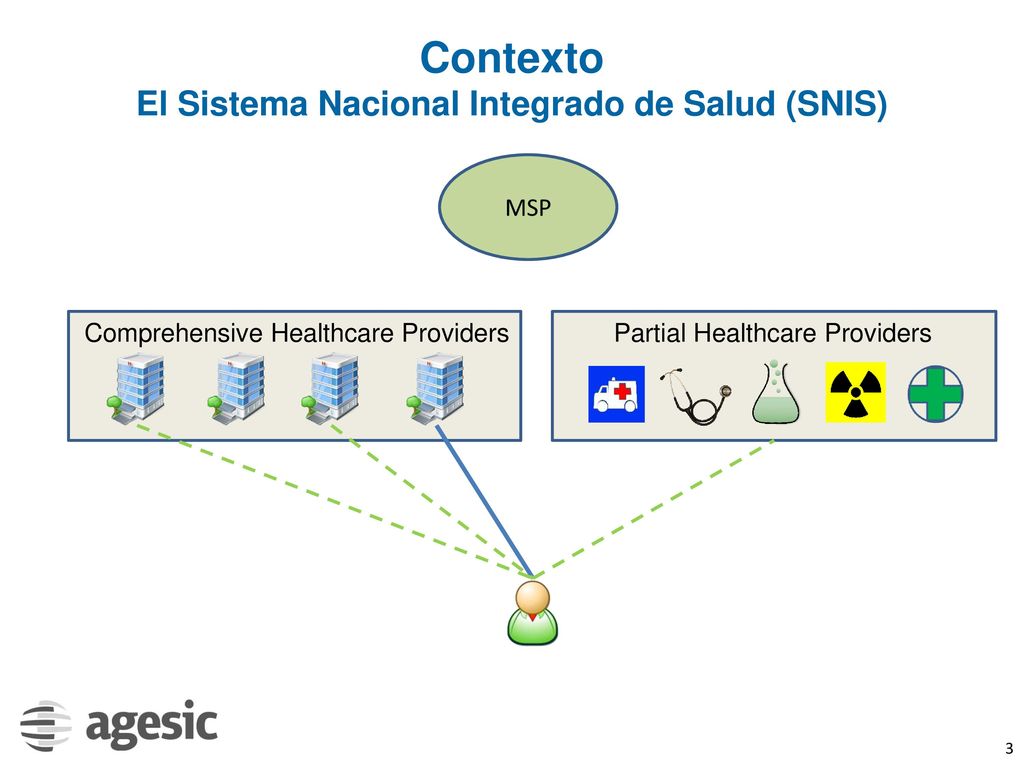 Contexto
El Sistema Nacional Integrado de Salud (SNIS)

MSP

Comprehensive Healthcare Providers

Partial Healthcare Providers

agesic

3